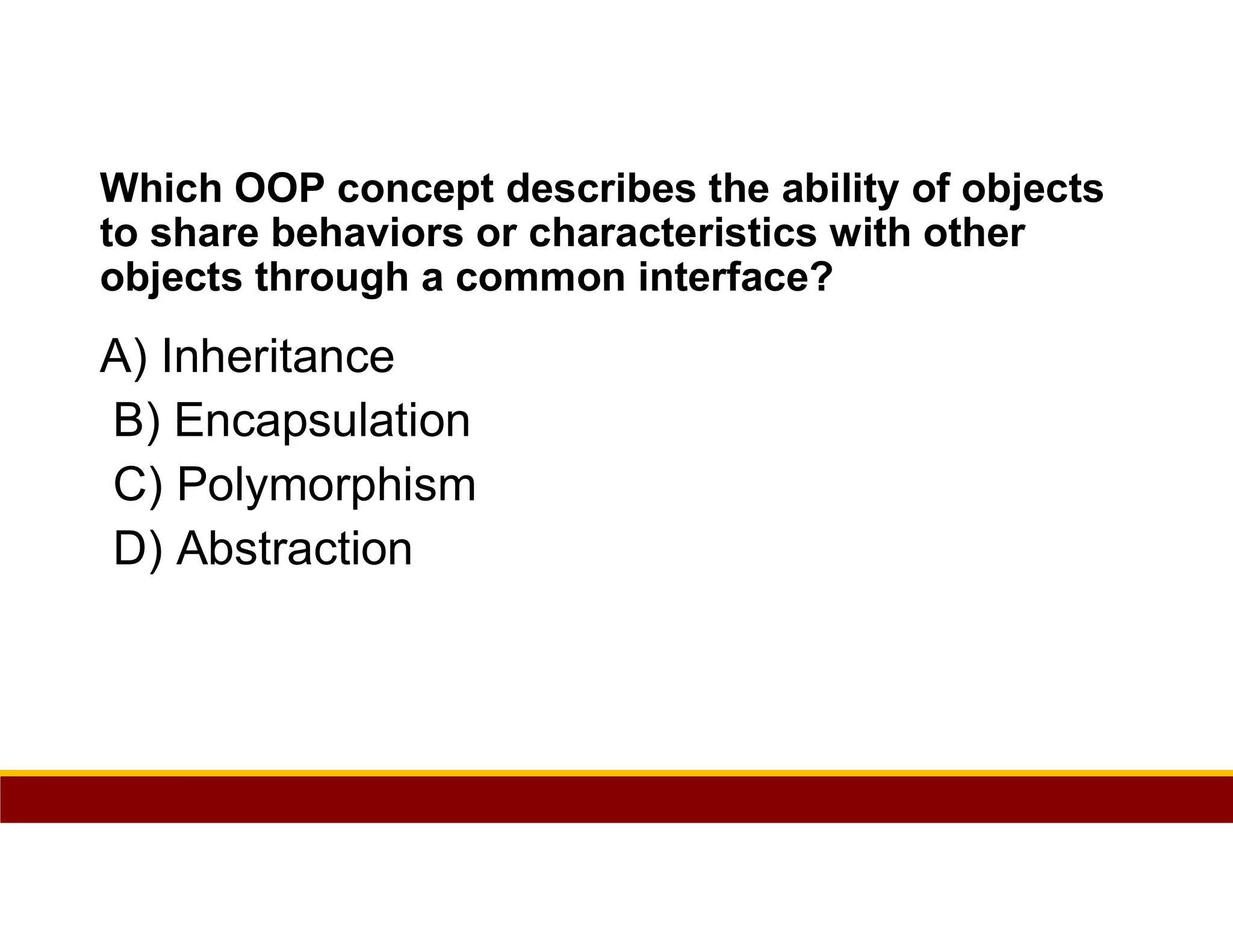 Which OOP concept describes the ability of objects to share behaviors or characteristics with other objects through a common interface?

A) Inheritance
B) Encapsulation
C) Polymorphism
D) Abstraction